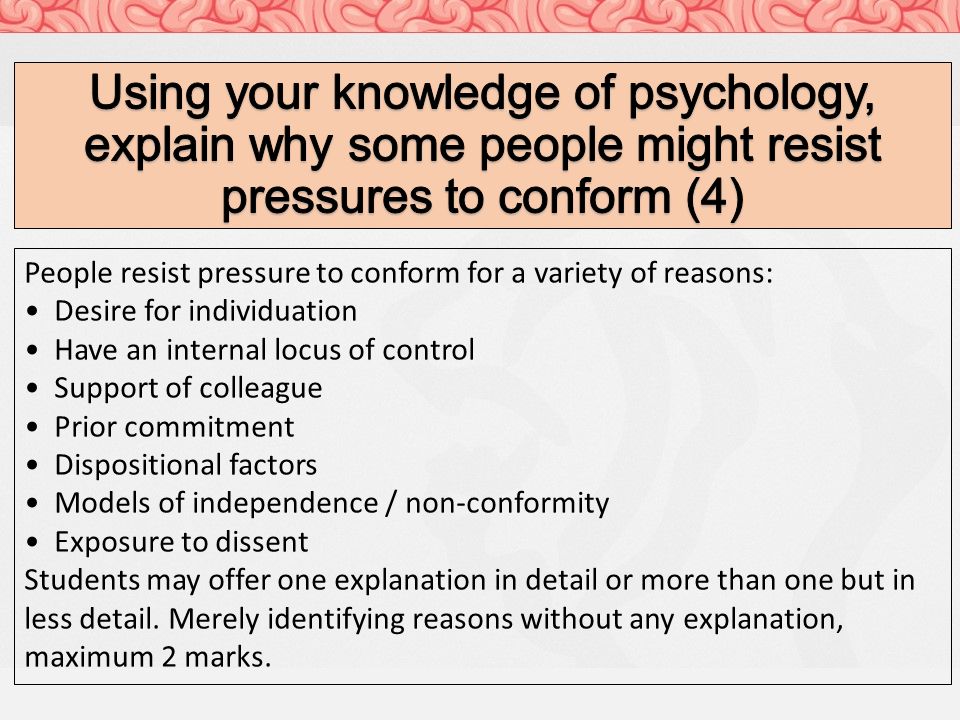 Using your knowledge of psychology, explain why some people might resist pressures to conform (4)

People resist pressure to conform for a variety of reasons:
• Desire for individuation
• Have an internal locus of control
• Support of colleague
• Prior commitment
• Dispositional factors
• Models of independence / non-conformity
• Exposure to dissent
Students may offer one explanation in detail or more than one but in less detail. Merely identifying reasons without any explanation, maximum 2 marks.